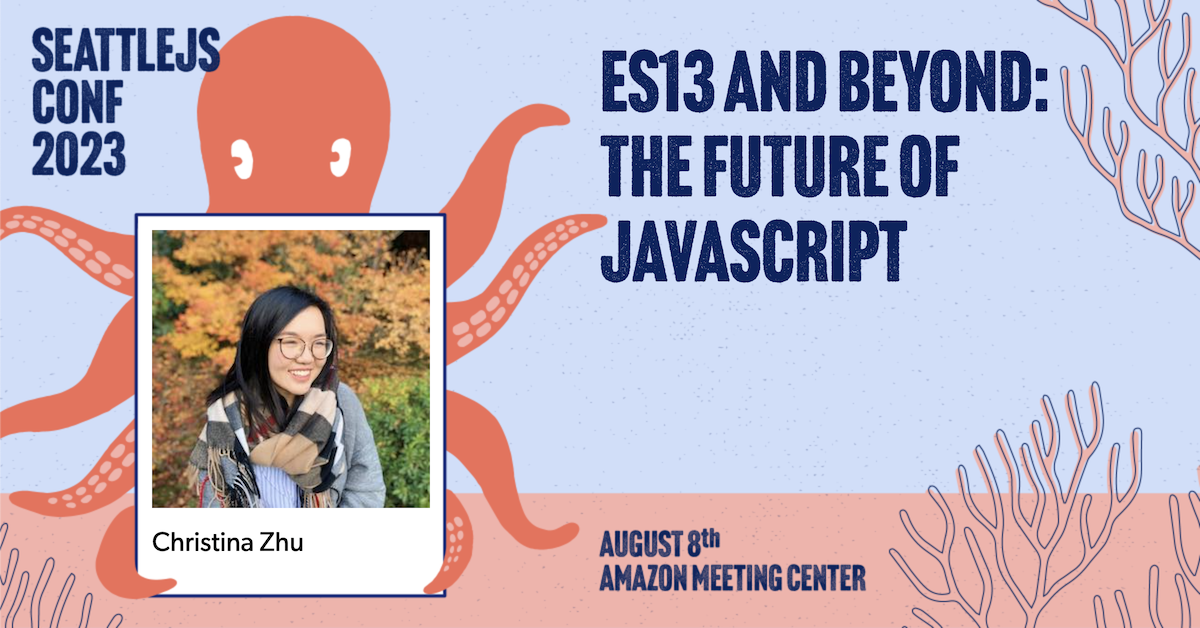 SEATTLEJS CONF 2023

ES13 AND BEYOND: THE FUTURE OF JAVASCRIPT

Christina Zhu

AUGUST 8th
AMAZON MEETING CENTER